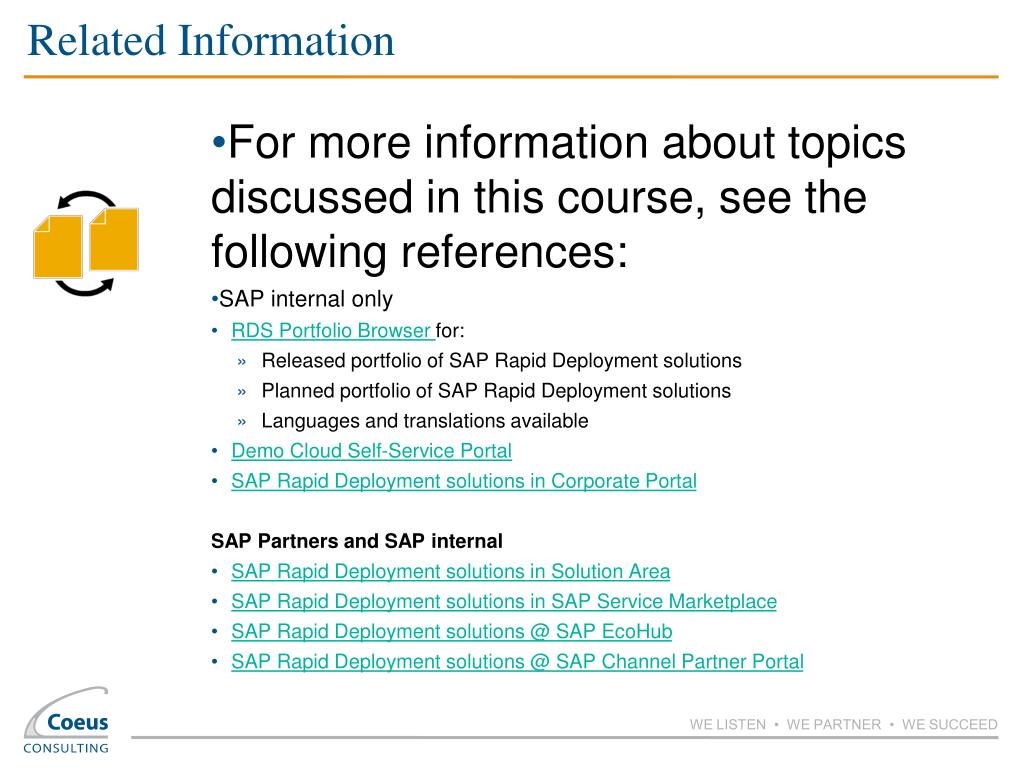 Related Information

•For more information about topics discussed in this course, see the following references:

•SAP internal only

• RDS Portfolio Browser for:

» Released portfolio of SAP Rapid Deployment solutions

» Planned portfolio of SAP Rapid Deployment solutions

» Languages and translations available

• Demo Cloud Self-Service Portal

• SAP Rapid Deployment solutions in Corporate Portal

SAP Partners and SAP internal

• SAP Rapid Deployment solutions in Solution Area

• SAP Rapid Deployment solutions in SAP Service Marketplace

• SAP Rapid Deployment solutions @ SAP EcoHub

• SAP Rapid Deployment solutions @ SAP Channel Partner Portal

Coeus CONSULTING

WE LISTEN • WE PARTNER • WE SUCCEED